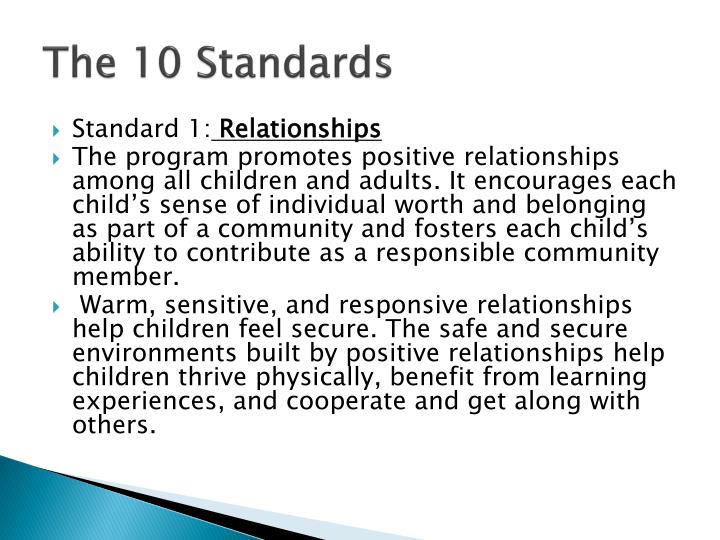 The 10 Standards

Standard 1: Relationships

The program promotes positive relationships among all children and adults. It encourages each child's sense of individual worth and belonging as part of a community and fosters each child's ability to contribute as a responsible community member.

Warm, sensitive, and responsive relationships help children feel secure. The safe and secure environments built by positive relationships help children thrive physically, benefit from learning experiences, and cooperate and get along with others.